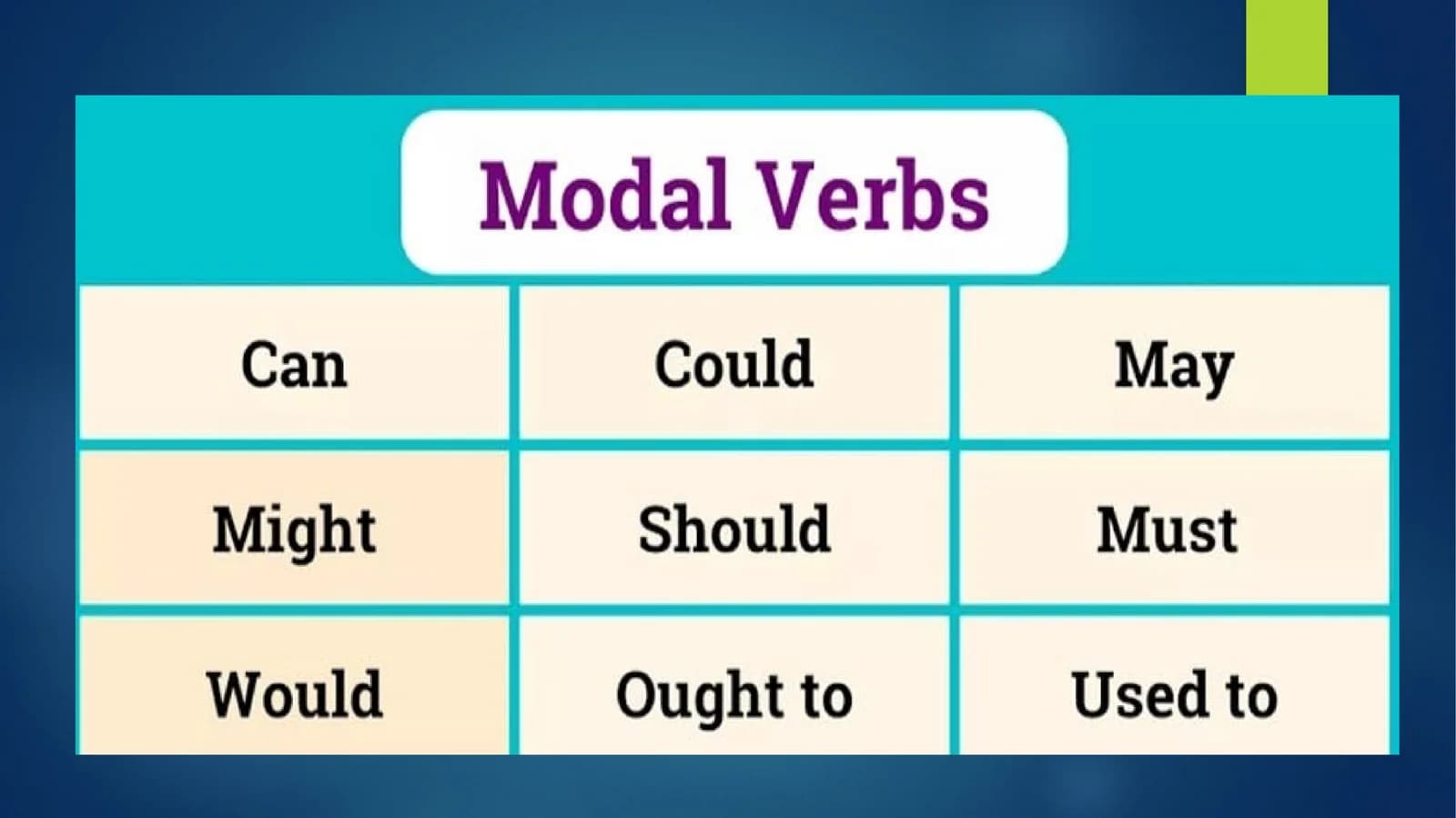 Modal Verbs

| Can | Could | May |
|---|---|---|
| Might | Should | Must |
| Would | Ought to | Used to |